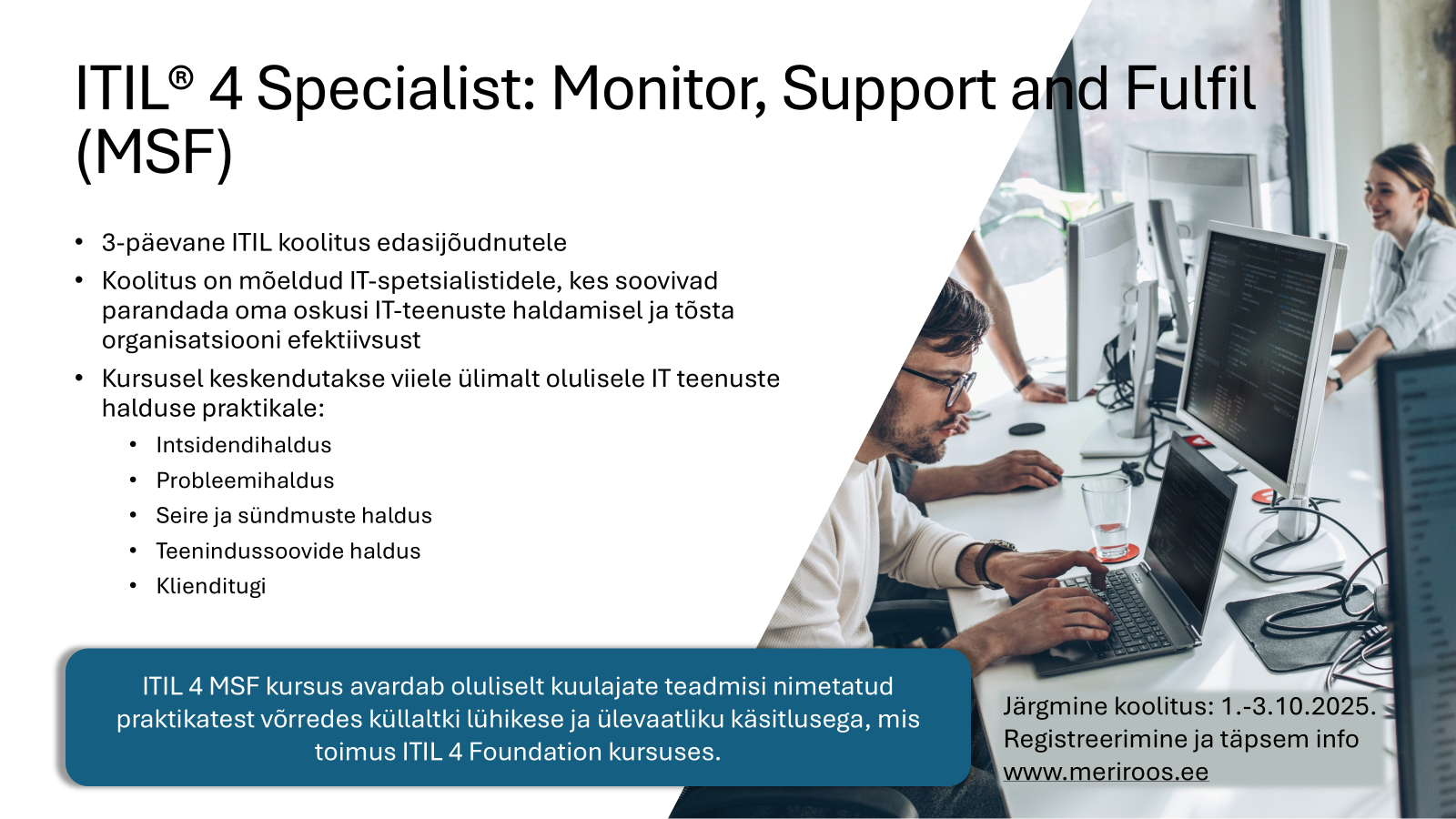 ITIL® 4 Specialist: Monitor, Support and Fulfil (MSF)

• 3-päevane ITIL koolitus edasijõudnutele
• Koolitus on mõeldud IT-spetsialistidele, kes soovivad parandada oma oskusi IT-teenuste haldamisel ja tõsta organisatsiooni efektiivsust
• Kursusel keskendutakse viiele ülimalt olulisele IT teenuste halduse praktikale:
  • Intsidendihaldus
  • Probleemihaldus
  • Seire ja sündmuste haldus
  • Teenindussoovide haldus
  • Klienditugi

ITIL 4 MSF kursus avardab oluliselt kuulajate teadmisi nimetatud praktikatest võrredes küllaltki lühikese ja ülevaatliku käsitlusega, mis toimus ITIL 4 Foundation kursuses.

Järgmine koolitus: 1.-3.10.2025.
Registreerimine ja täpsem info
www.meriroos.ee